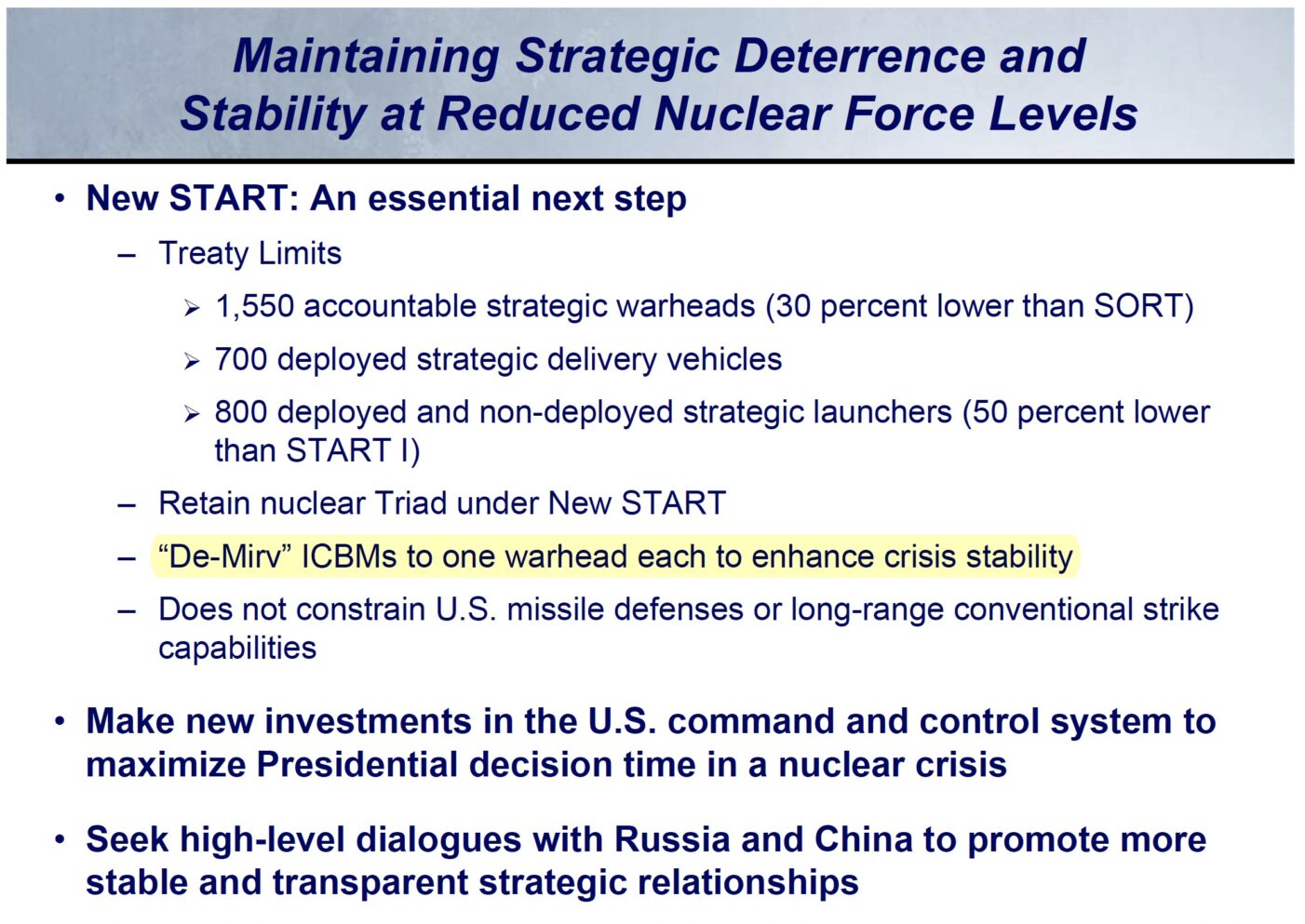 Maintaining Strategic Deterrence and Stability at Reduced Nuclear Force Levels

• New START: An essential next step

– Treaty Limits

➢ 1,550 accountable strategic warheads (30 percent lower than SORT)

➢ 700 deployed strategic delivery vehicles

➢ 800 deployed and non-deployed strategic launchers (50 percent lower than START I)

– Retain nuclear Triad under New START

– “De-Mirv” ICBMs to one warhead each to enhance crisis stability

– Does not constrain U.S. missile defenses or long-range conventional strike capabilities

• Make new investments in the U.S. command and control system to maximize Presidential decision time in a nuclear crisis

• Seek high-level dialogues with Russia and China to promote more stable and transparent strategic relationships